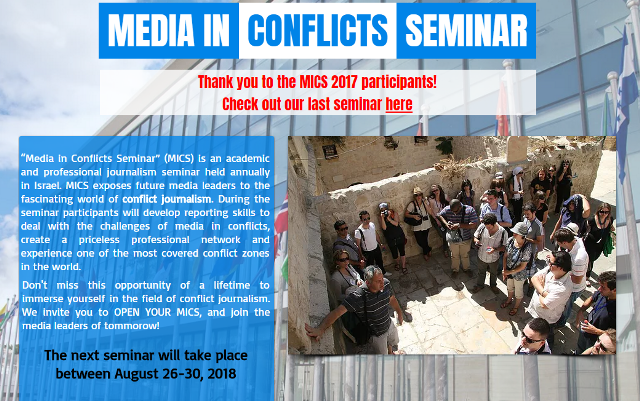 MEDIA IN CONFLICTS SEMINAR

Thank you to the MICS 2017 participants!
Check out our last seminar here

"Media in Conflicts Seminar" (MICS) is an academic and professional journalism seminar held annually in Israel. MICS exposes future media leaders to the fascinating world of conflict journalism. During the seminar participants will develop reporting skills to deal with the challenges of media in conflicts, create a priceless professional network and experience one of the most covered conflict zones in the world.

Don't miss this opportunity of a lifetime to immerse yourself in the field of conflict journalism. We invite you to OPEN YOUR MICS, and join the media leaders of tommorow!

The next seminar will take place between August 26-30, 2018